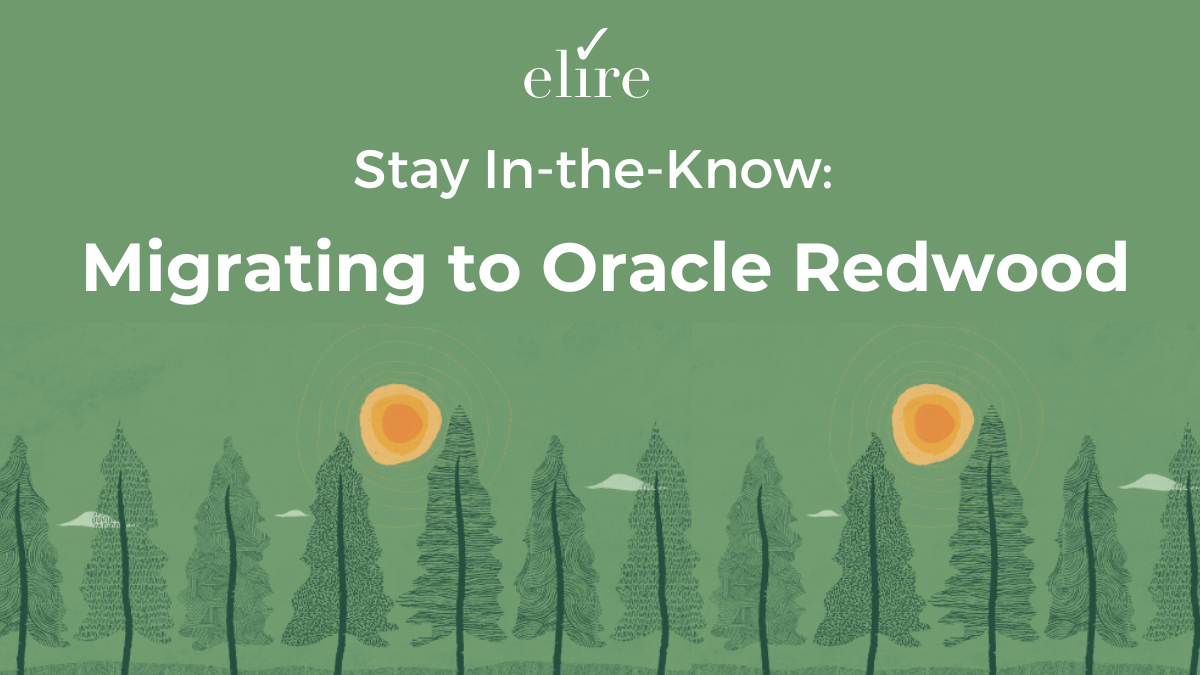 elire

Stay In-the-Know:

Migrating to Oracle Redwood